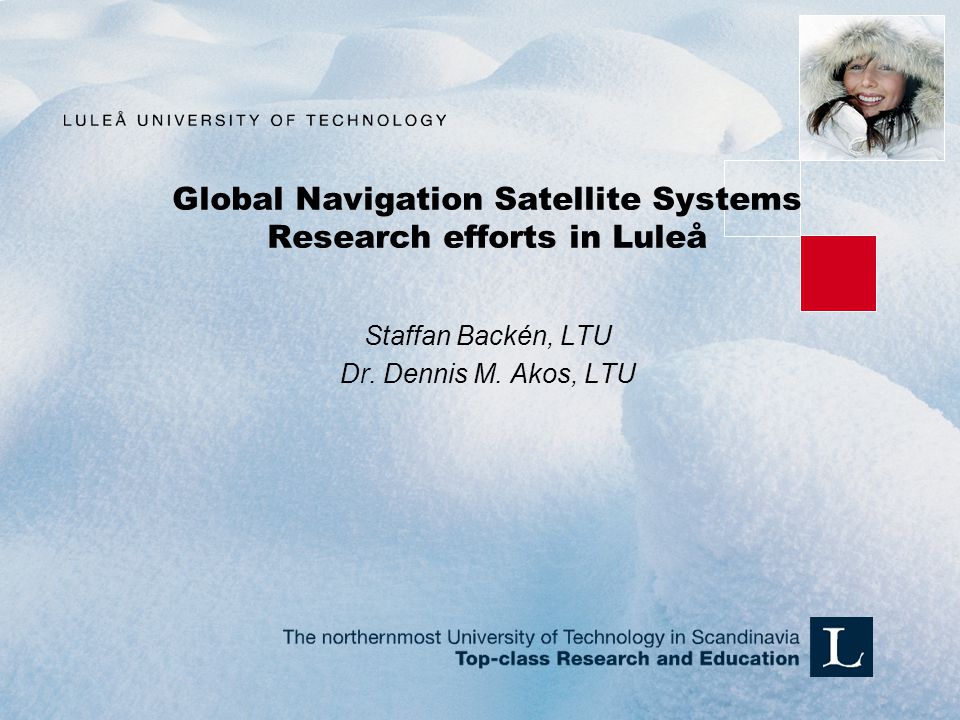 LULEÅ UNIVERSITY OF TECHNOLOGY

Global Navigation Satellite Systems
Research efforts in Luleå

Staffan Backén, LTU
Dr. Dennis M. Akos, LTU

The northernmost University of Technology in Scandinavia
Top-class Research and Education

L